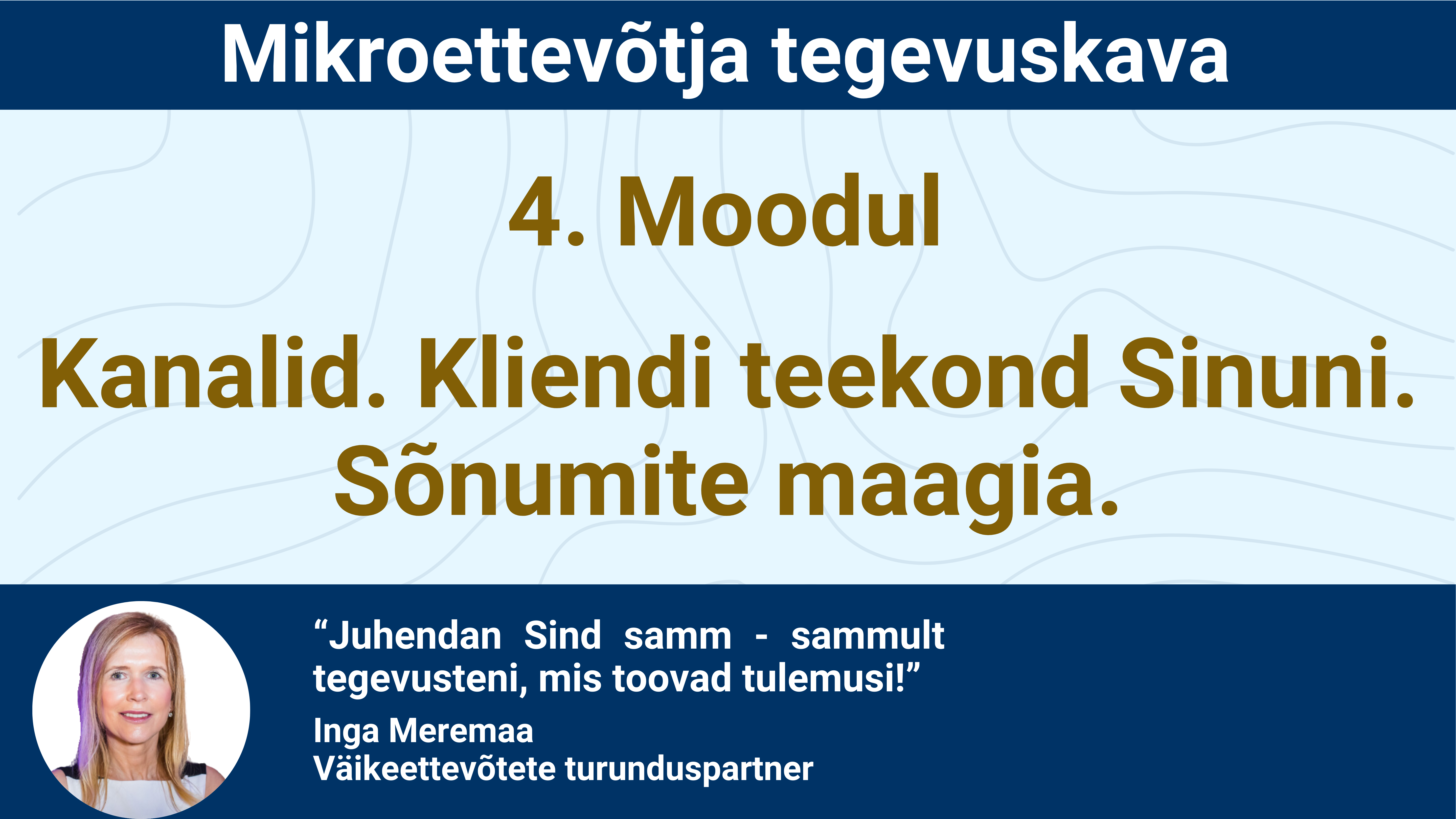 Mikroettevõtja tegevuskava

4. Moodul

Kanalid. Kliendi teekond Sinuni. Sõnumite maagia.

“Juhendan Sind samm - sammult tegevusteni, mis toovad tulemusi!”

Inga Meremaa
Väikeettevõtete turunduspartner